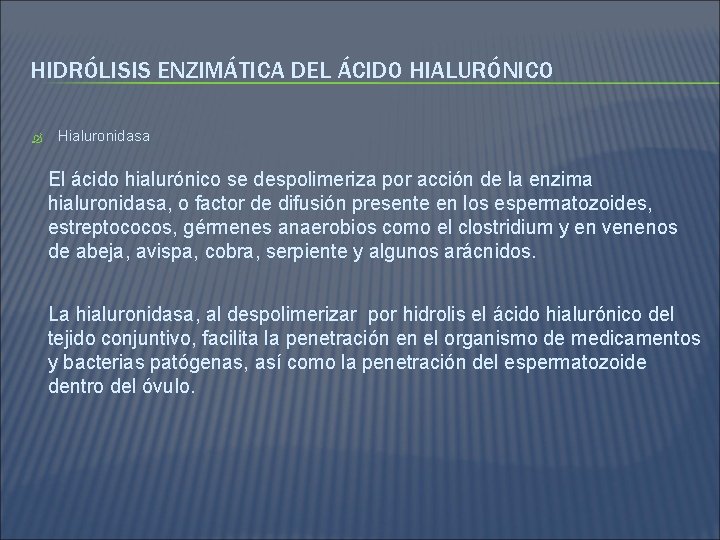 HIDRÓLISIS ENZIMÁTICA DEL ÁCIDO HIALURÓNICO

Hialuronidasa

El ácido hialurónico se despolimeriza por acción de la enzima hialuronidasa, o factor de difusión presente en los espermatozoides, estreptococos, gérmenes anaerobios como el clostridium y en venenos de abeja, avispa, cobra, serpiente y algunos arácnidos.

La hialuronidasa, al despolimerizar por hidrolis el ácido hialurónico del tejido conjuntivo, facilita la penetración en el organismo de medicamentos y bacterias patógenas, así como la penetración del espermatozoide dentro del óvulo.